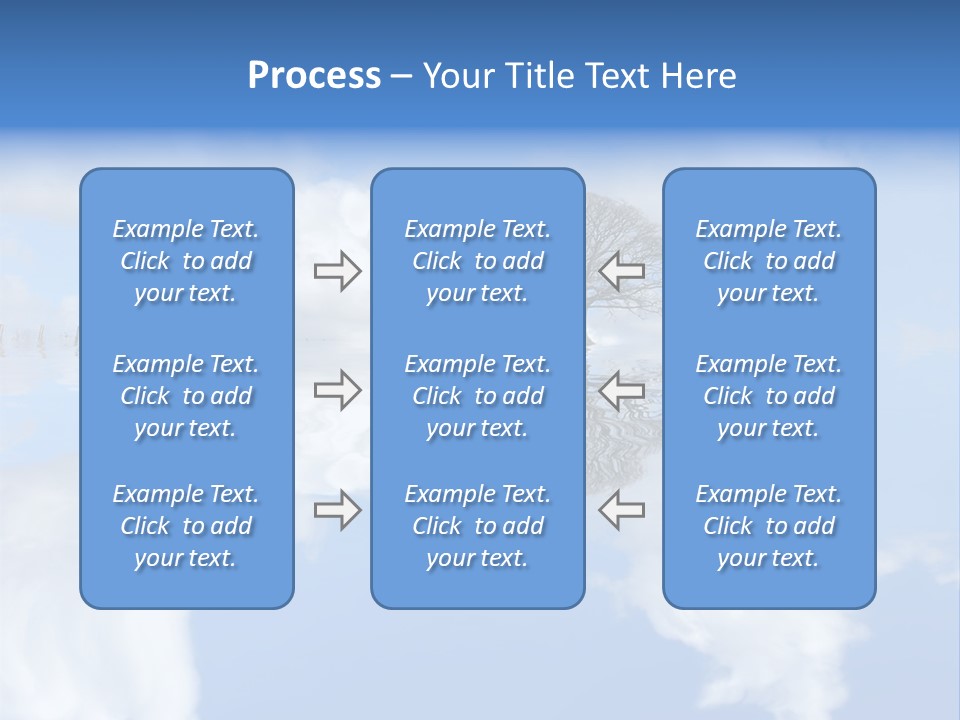 Process – Your Title Text Here

Example Text. Click to add your text.

Example Text. Click to add your text.

Example Text. Click to add your text.

Example Text. Click to add your text.

Example Text. Click to add your text.

Example Text. Click to add your text.

Example Text. Click to add your text.

Example Text. Click to add your text.

Example Text. Click to add your text.